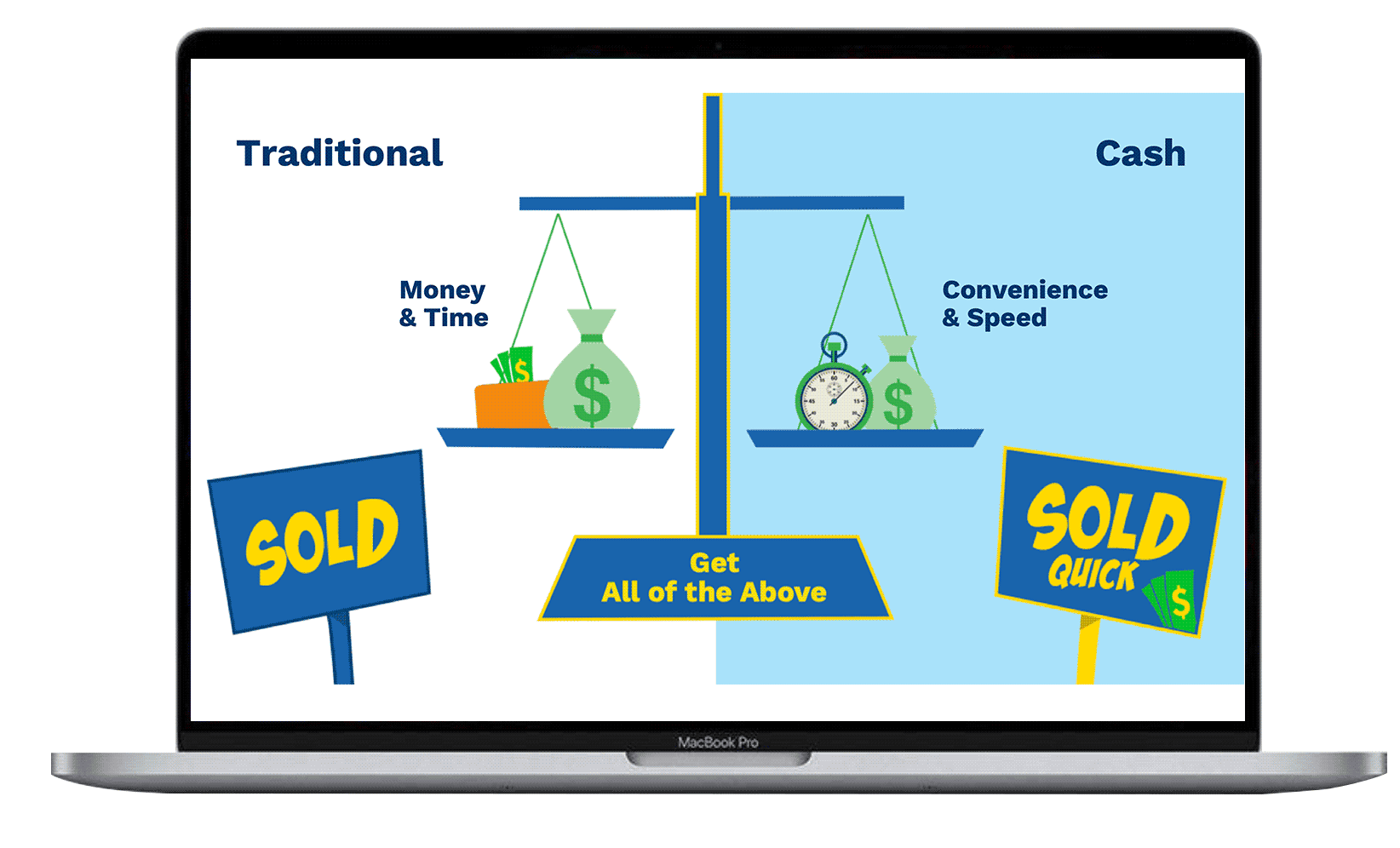 Traditional

Cash

Money
& Time

$

$

Convenience
& Speed

$

SOLD

Get
All of the Above

SOLD
QUICK
$

MacBook Pro